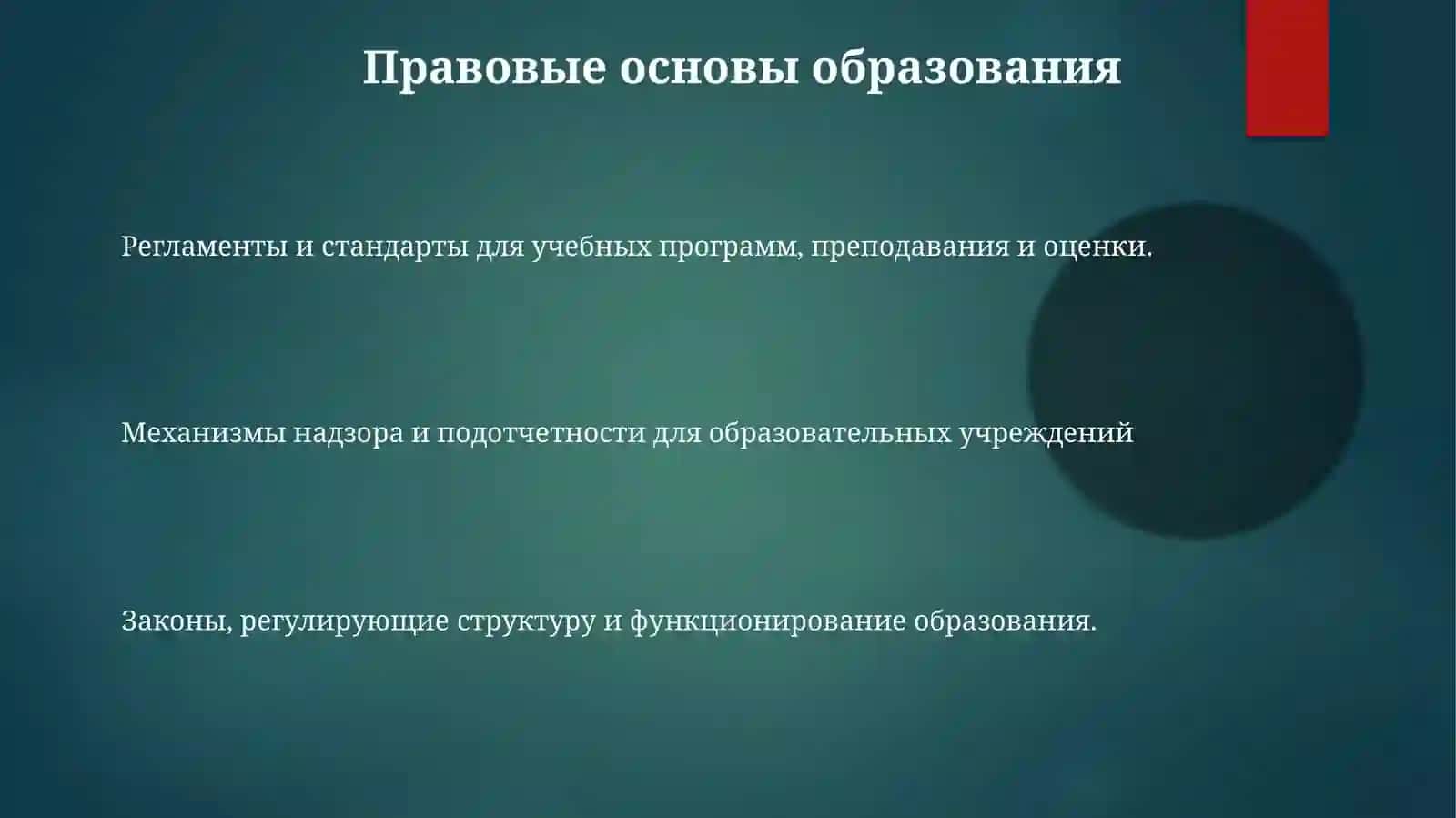 Правовые основы образования

Регламенты и стандарты для учебных программ, преподавания и оценки.

Механизмы надзора и подотчетности для образовательных учреждений

Законы, регулирующие структуру и функционирование образования.